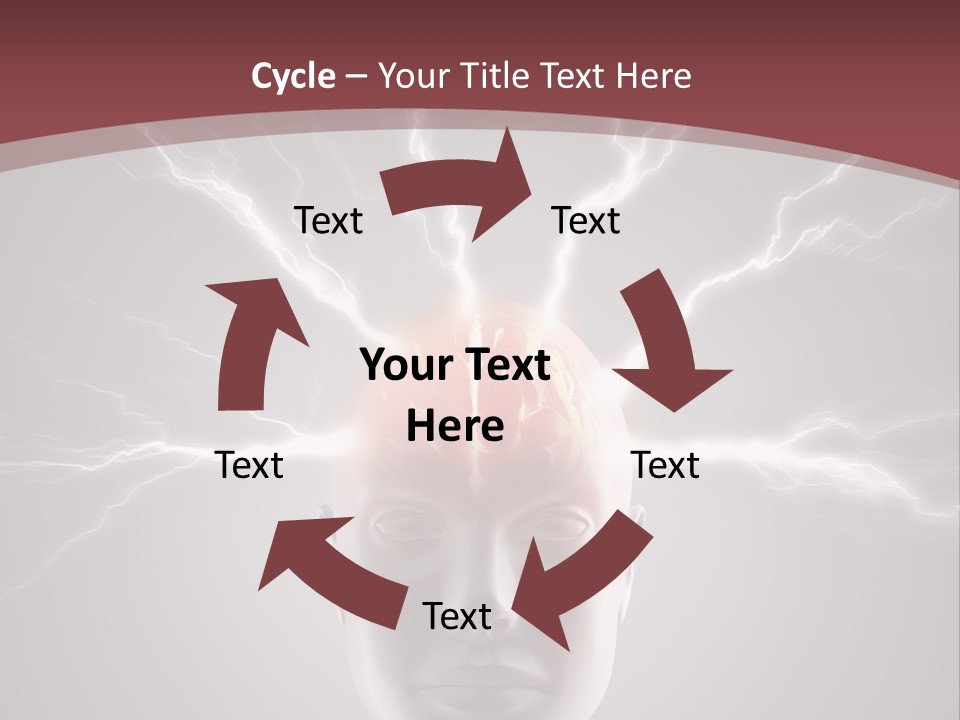 Cycle – Your Title Text Here

Text

Text

Your Text Here

Text

Text

Text